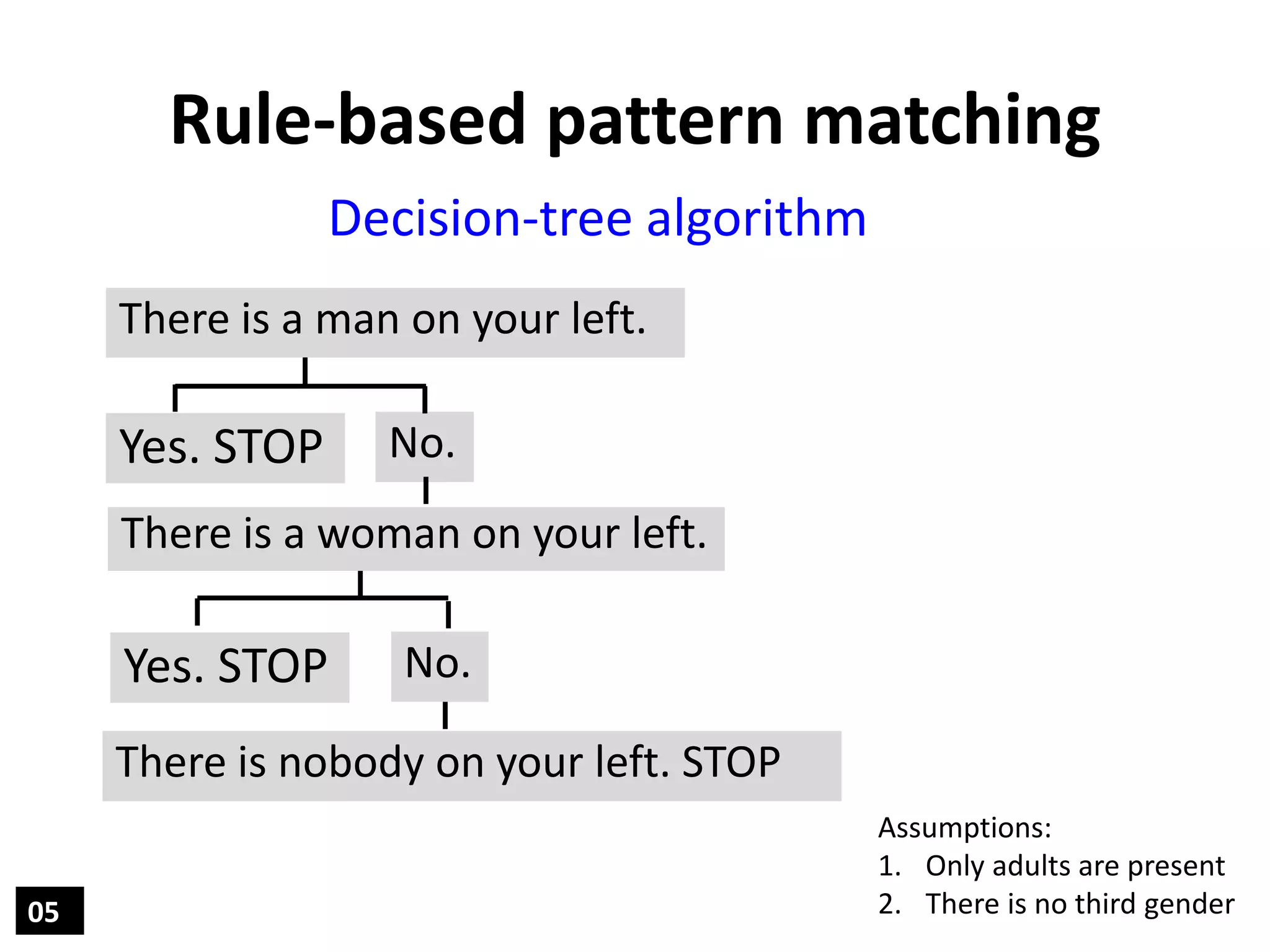 Rule-based pattern matching

Decision-tree algorithm

There is a man on your left.

Yes. STOP

No.

There is a woman on your left.

Yes. STOP

No.

There is nobody on your left. STOP

Assumptions:
1. Only adults are present
2. There is no third gender

05